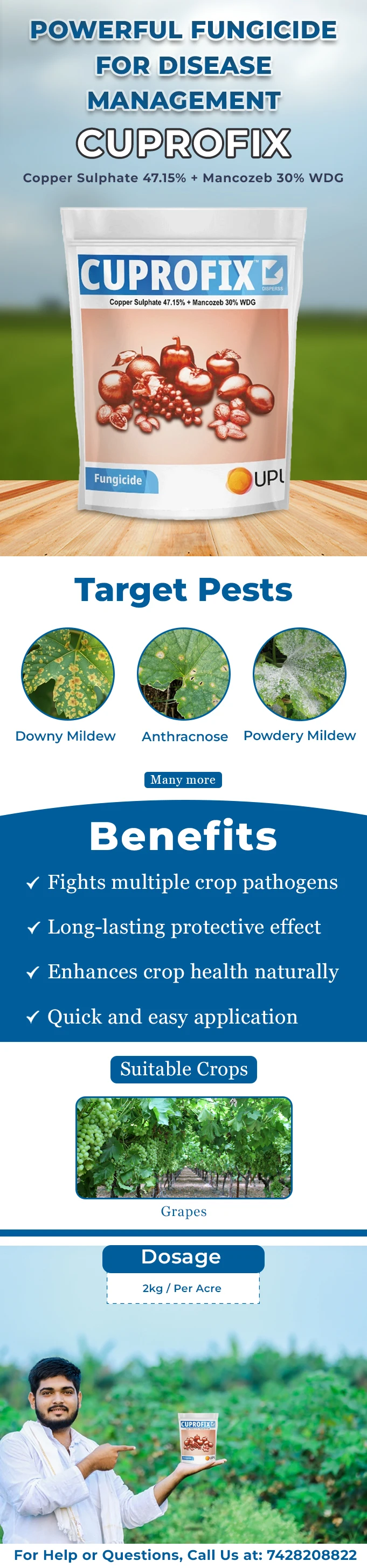 POWERFUL FUNGICIDE FOR DISEASE MANAGEMENT

CUPROFIX

Copper Sulphate 47.15% + Mancozeb 30% WDG

CUPROFIX

DISPERSS

Copper Sulphate 47.15% + Mancozeb 30% WDG

Fungicide

UPL

Target Pests

Downy Mildew

Anthracnose

Powdery Mildew

Many more

Benefits

✓ Fights multiple crop pathogens

✓ Long-lasting protective effect

✓ Enhances crop health naturally

✓ Quick and easy application

Suitable Crops

Grapes

Dosage

2kg / Per Acre

CUPROFIX

For Help or Questions, Call Us at: 7428208822